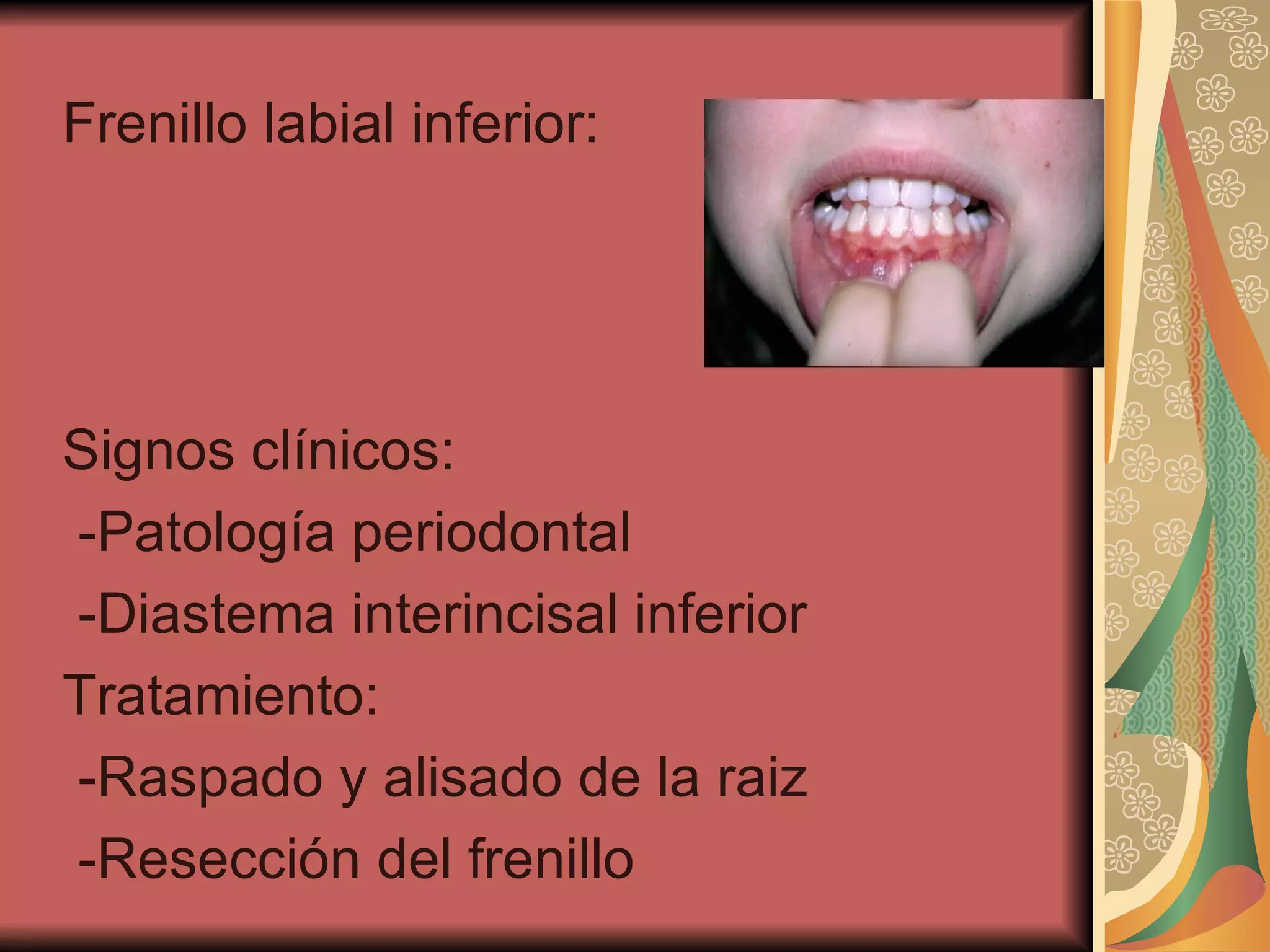 Frenillo labial inferior:

Signos clínicos:
-Patología periodontal
-Diastema interincisal inferior
Tratamiento:
-Raspado y alisado de la raiz
-Resección del frenillo